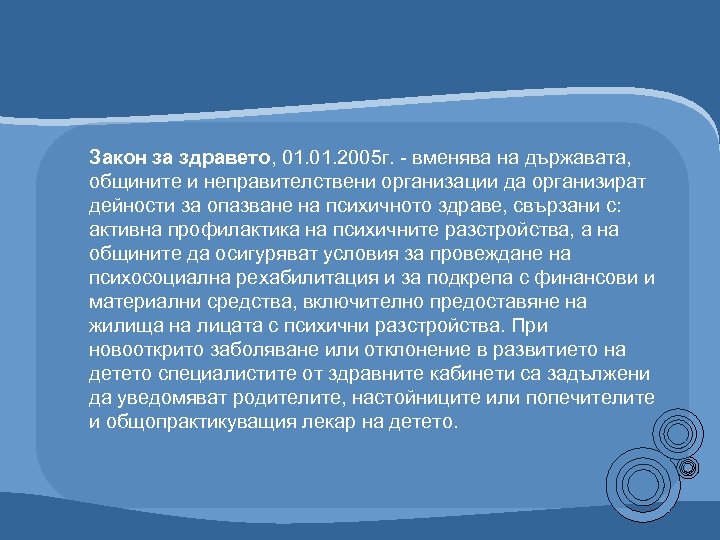 Закон за здравето, 01.01.2005г. - вменява на държавата, общините и неправителствени организации да организират дейности за опазване на психичното здраве, свързани с: активна профилактика на психичните разстройства, а на общините да осигуряват условия за провеждане на психосоциална рехабилитация и за подкрепа с финансови и материални средства, включително предоставяне на жилища на лицата с психични разстройства. При новооткрито заболяване или отклонение в развитието на детето специалистите от здравните кабинети са задължени да уведомяват родителите, настойниците или попечителите и общопрактикуващия лекар на детето.